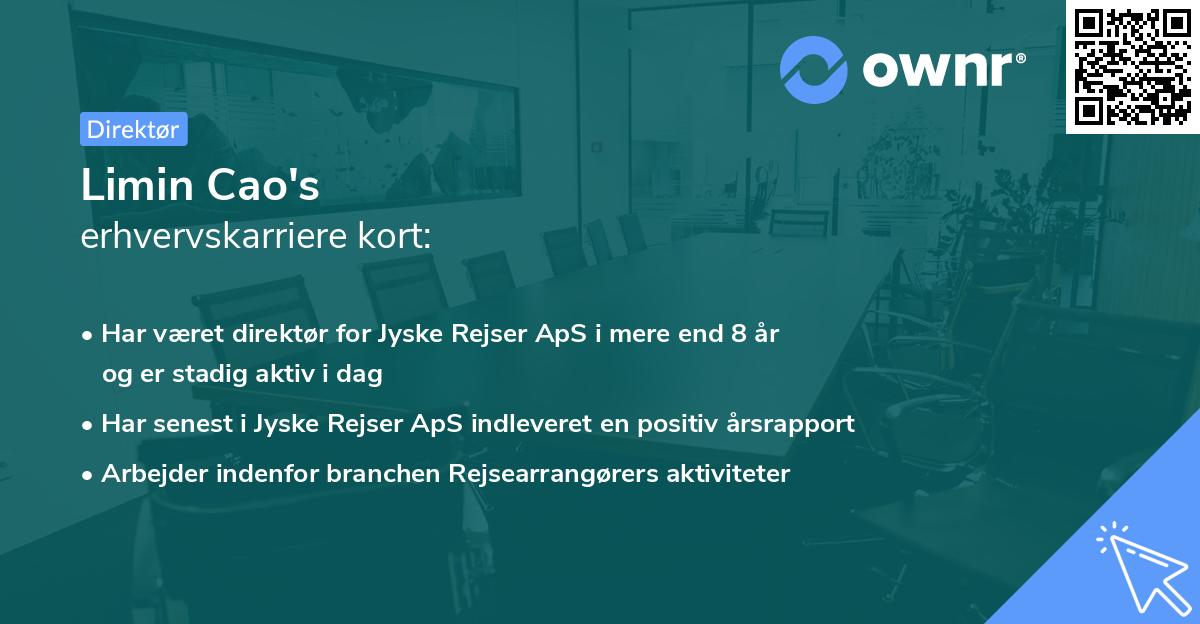 ownr®

Direktør

Limin Cao's
erhvervskarriere kort:

• Har været direktør for Jyske Rejser ApS i mere end 8 år og er stadig aktiv i dag
• Har senest i Jyske Rejser ApS indleveret en positiv årsrapport
• Arbejder indenfor branchen Rejsearrangørers aktiviteter